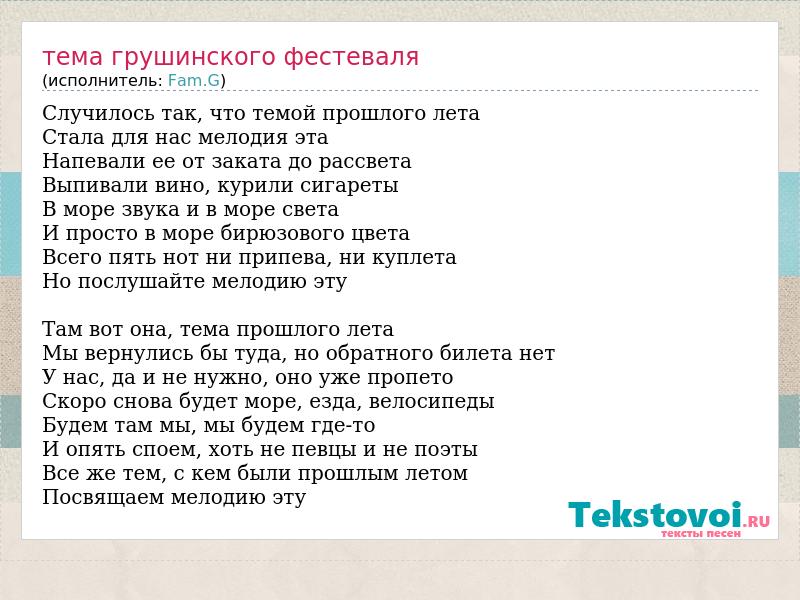 тема грушинского фестеваля
(исполнитель: Fam.G)

Случилось так, что темой прошлого лета
Стала для нас мелодия эта
Напевали ее от заката до рассвета
Выпивали вино, курили сигареты
В море звука и в море света
И просто в море бирюзового цвета
Всего пять нот ни припева, ни куплета
Но послушайте мелодию эту

Там вот она, тема прошлого лета
Мы вернулись бы туда, но обратного билета нет
У нас, да и не нужно, оно уже пропето
Скоро снова будет море, езда, велосипеды
Будем там мы, мы будем где-то
И опять споем, хоть не певцы и не поэты
Все же тем, с кем были прошлым летом
Посвящаем мелодию эту

Tekstovoi.RU
тексты песен